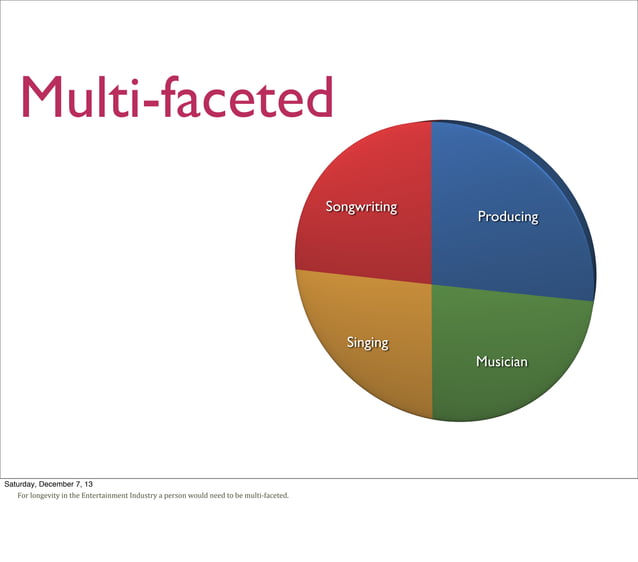 Multi-faceted

Songwriting

Producing

Singing

Musician

Saturday, December 7, 13

For longevity in the Entertainment Industry a person would need to be multi-faceted.